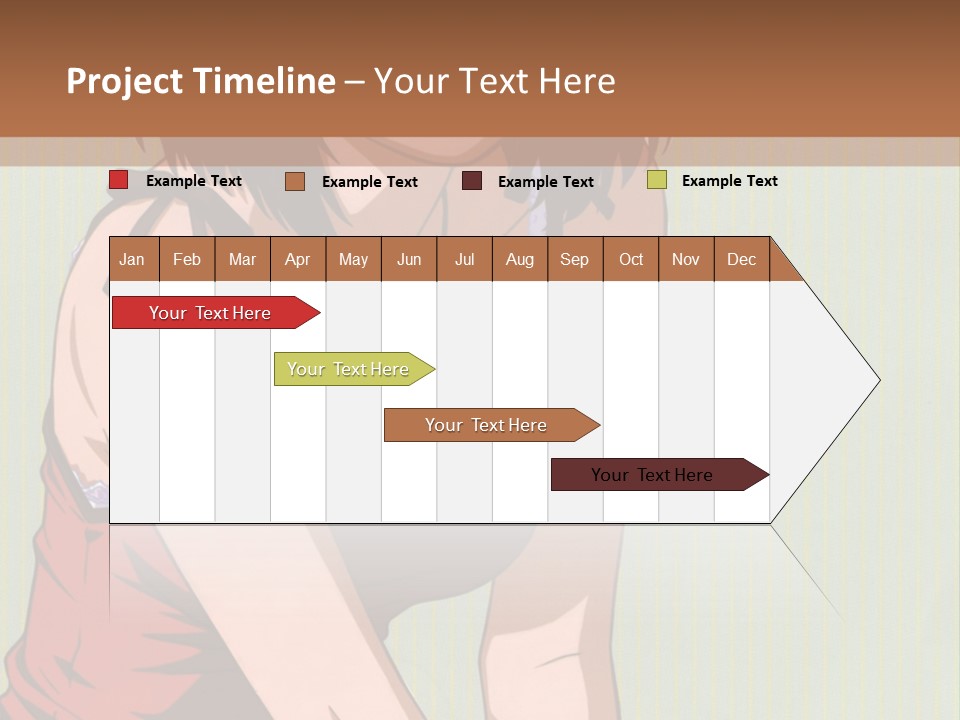 Project Timeline – Your Text Here

Example Text
Example Text
Example Text
Example Text

| Jan | Feb | Mar | Apr | May | Jun | Jul | Aug | Sep | Oct | Nov | Dec |
|---|---|---|---|---|---|---|---|---|---|---|---|

Your Text Here
Your Text Here
Your Text Here
Your Text Here